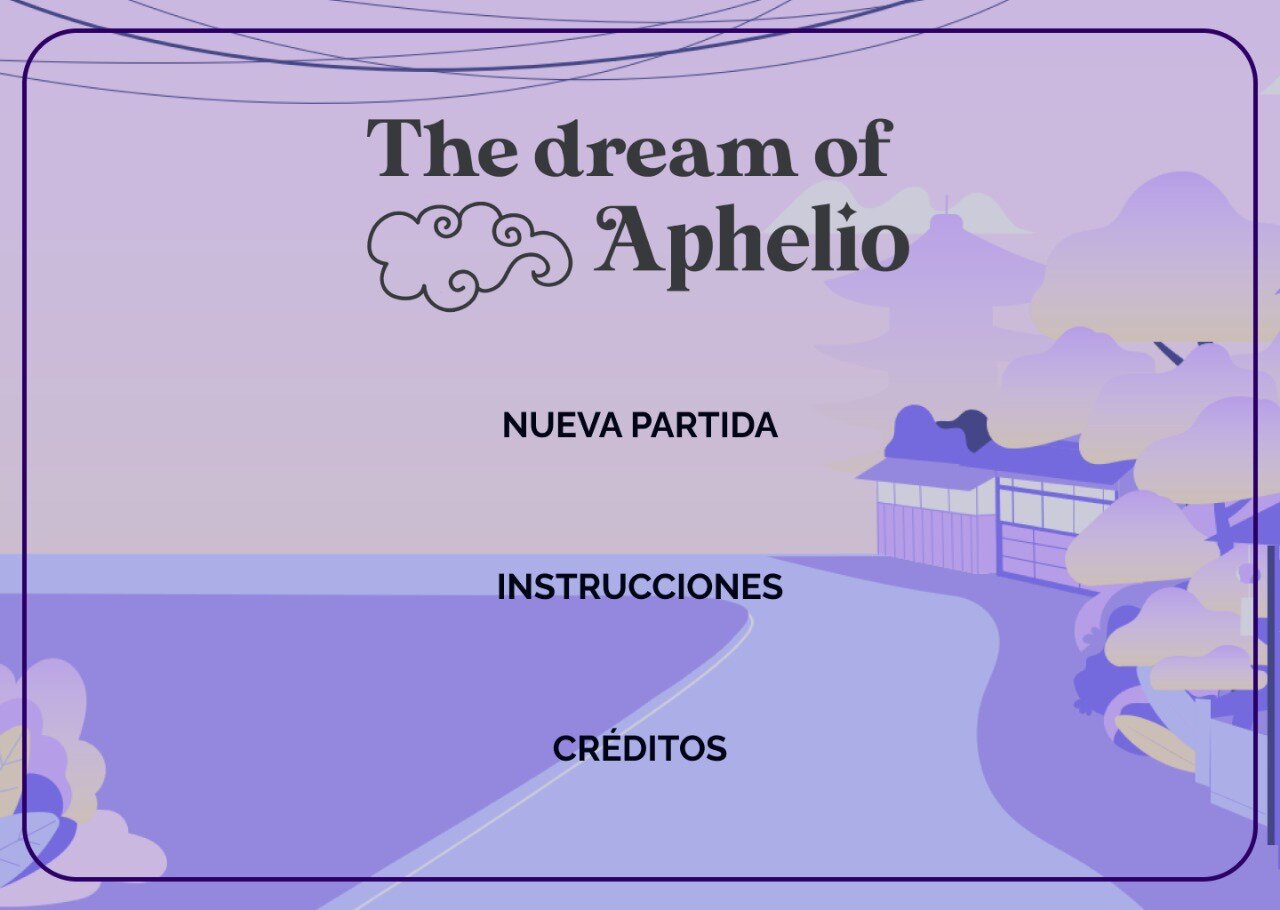 The dream of
Aphelio

NUEVA PARTIDA

INSTRUCCIONES

CRÉDITOS